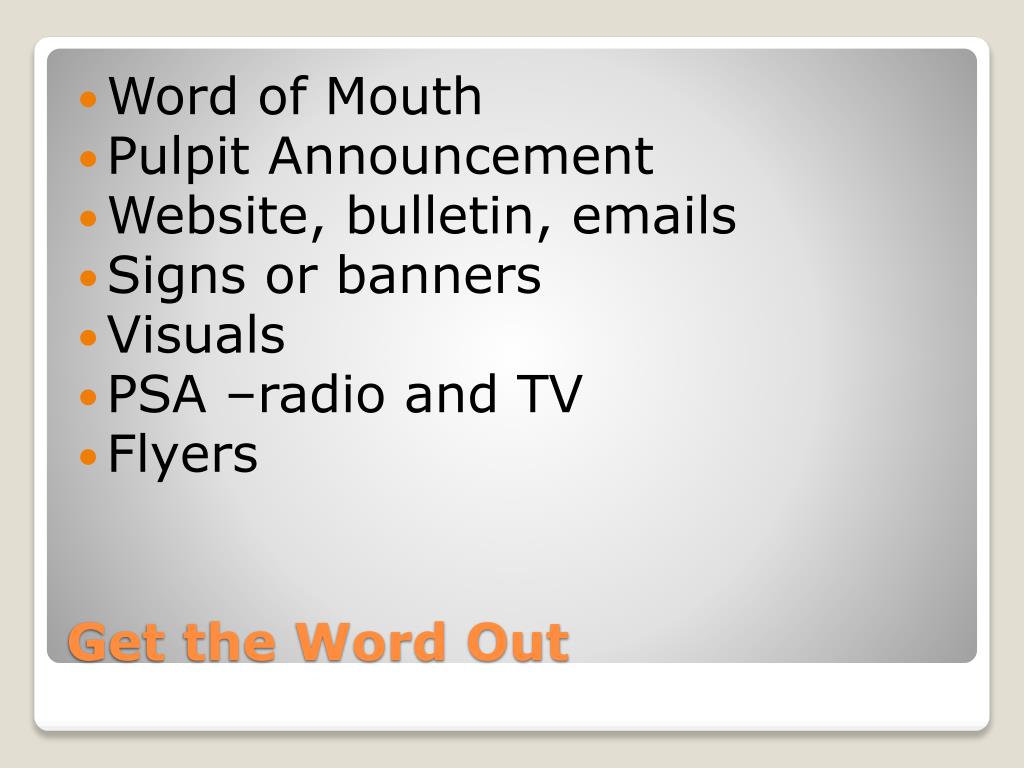 - Word of Mouth
- Pulpit Announcement
- Website, bulletin, emails
- Signs or banners
- Visuals
- PSA –radio and TV
- Flyers

Get the Word Out